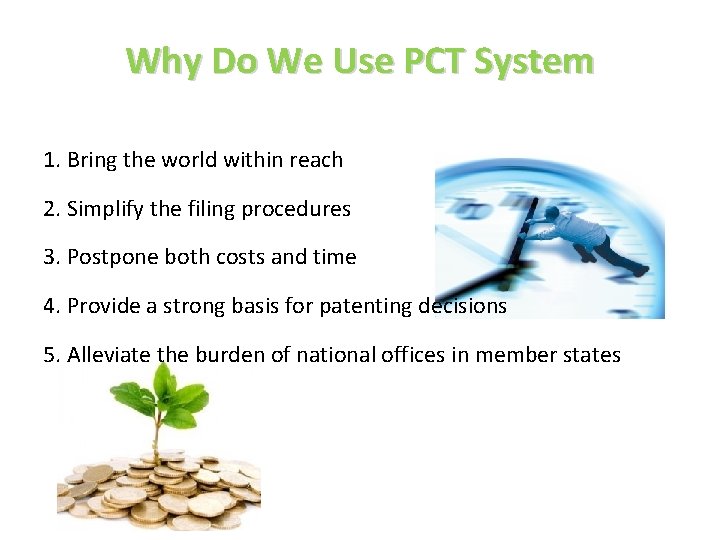 Why Do We Use PCT System

1. Bring the world within reach
2. Simplify the filing procedures
3. Postpone both costs and time
4. Provide a strong basis for patenting decisions
5. Alleviate the burden of national offices in member states